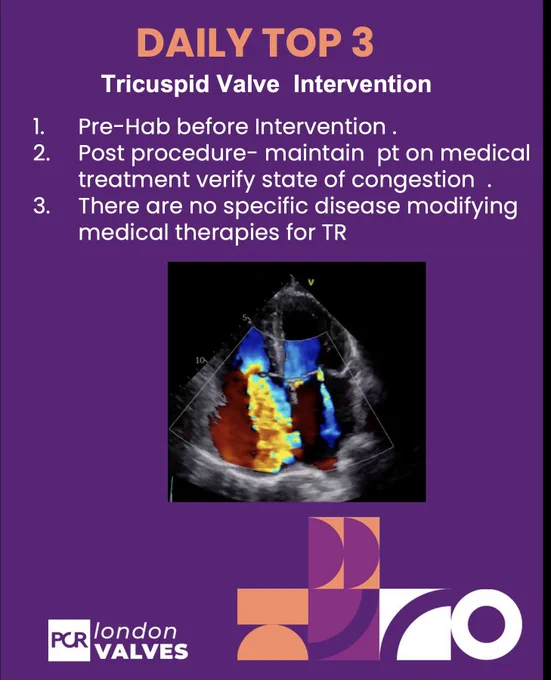 DAILY TOP 3

Tricuspid Valve Intervention

1. Pre-Hab before Intervention .
2. Post procedure- maintain pt on medical treatment verify state of congestion .
3. There are no specific disease modifying medical therapies for TR

V

5

10

PCR london VALVES